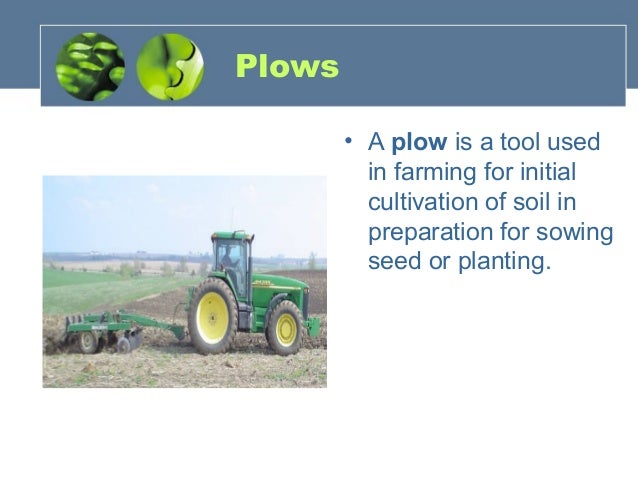 Plows

• A plow is a tool used in farming for initial cultivation of soil in preparation for sowing seed or planting.